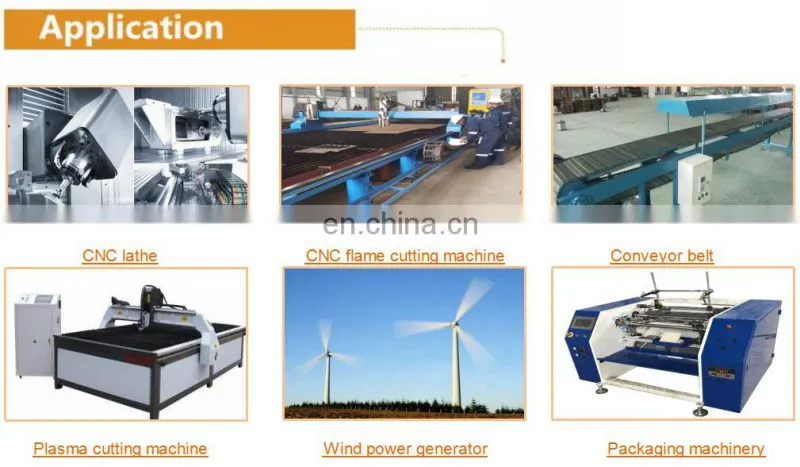 Application

en.china.cn

CNC lathe

CNC flame cutting machine

Conveyor belt

Plasma cutting machine

Wind power generator

Packaging machinery